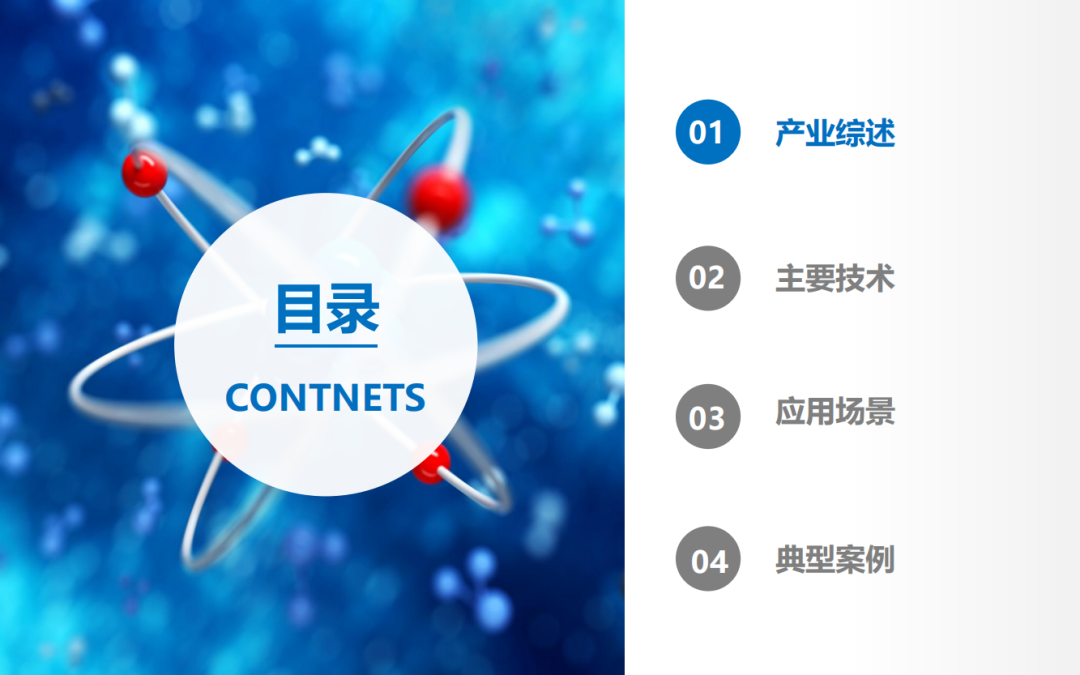 目录
CONTNETS

01 产业综述

02 主要技术

03 应用场景

04 典型案例